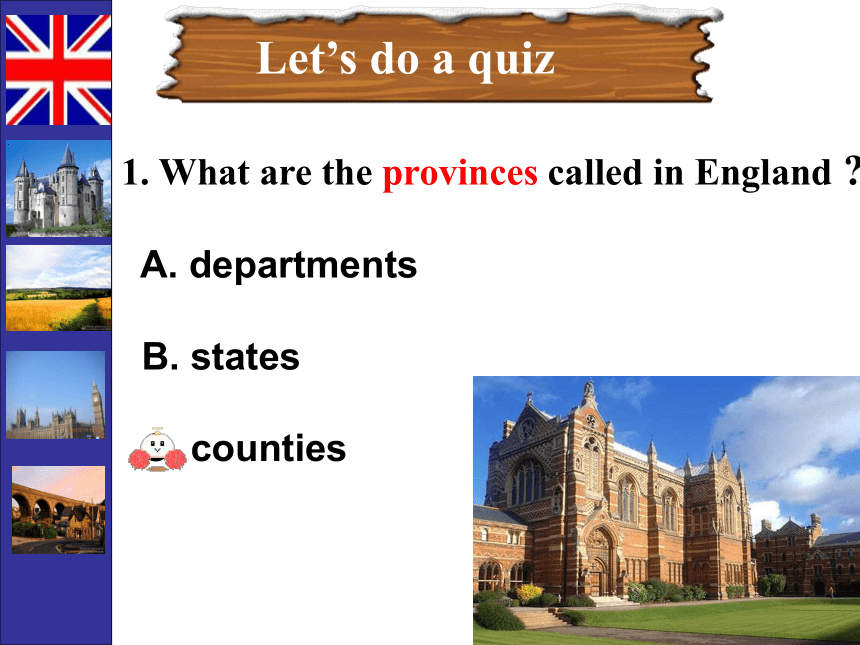 Let’s do a quiz

1. What are the provinces called in England ?

A. departments

B. states

counties